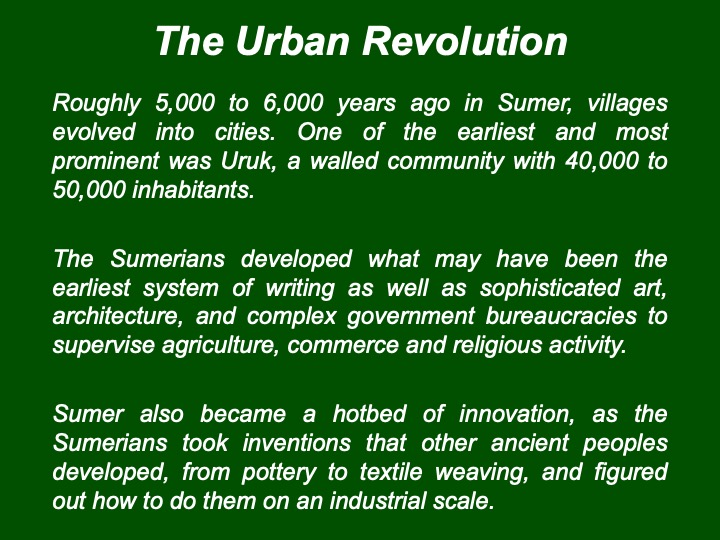 The Urban Revolution

Roughly 5,000 to 6,000 years ago in Sumer, villages evolved into cities. One of the earliest and most prominent was Uruk, a walled community with 40,000 to 50,000 inhabitants.

The Sumerians developed what may have been the earliest system of writing as well as sophisticated art, architecture, and complex government bureaucracies to supervise agriculture, commerce and religious activity.

Sumer also became a hotbed of innovation, as the Sumerians took inventions that other ancient peoples developed, from pottery to textile weaving, and figured out how to do them on an industrial scale.